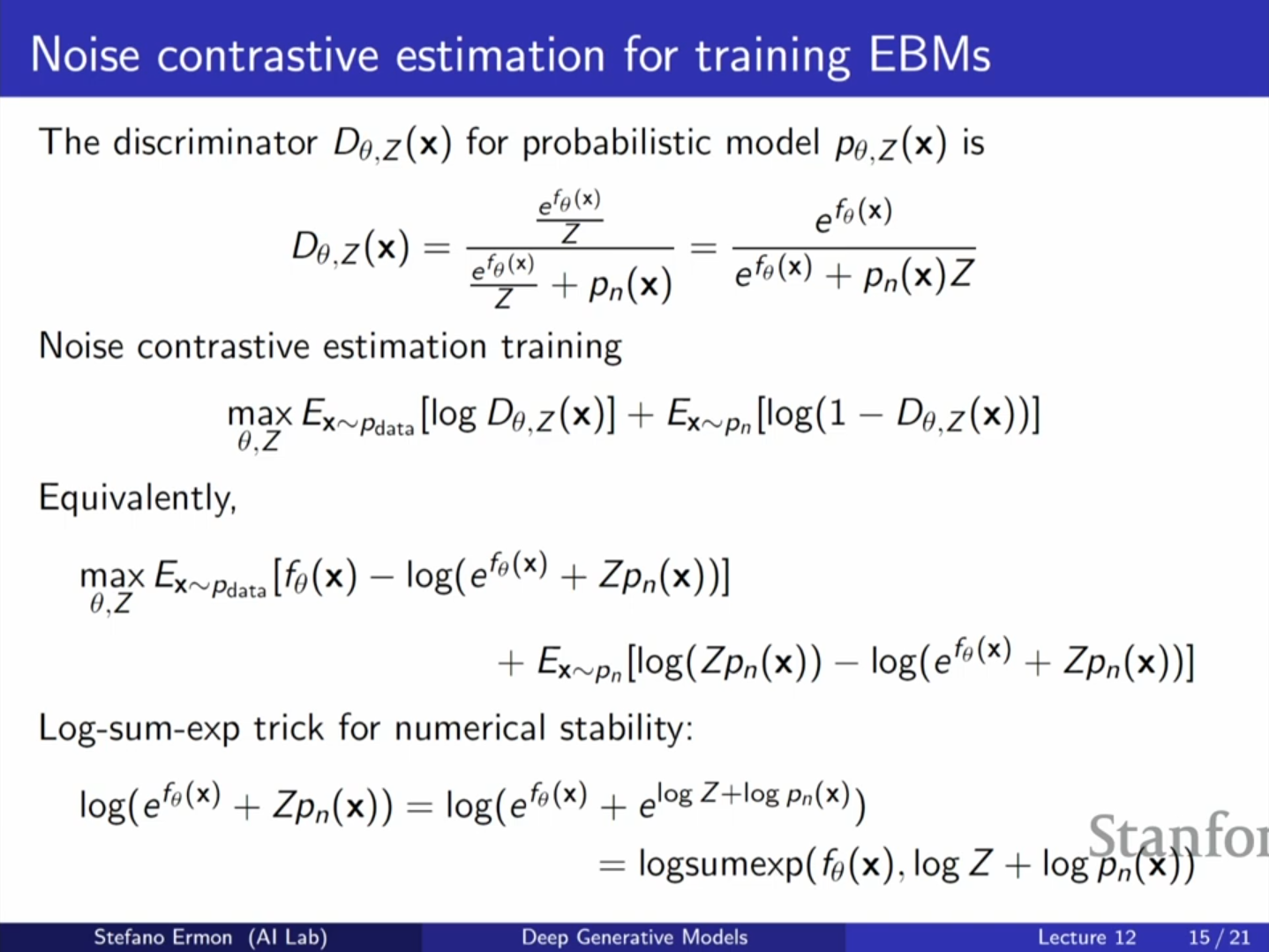 Noise contrastive estimation for training EBMs

The discriminator $D_{\theta,Z}(\mathbf{x})$ for probabilistic model $p_{\theta,Z}(\mathbf{x})$ is

$$D_{\theta,Z}(\mathbf{x}) = \frac{\frac{e^{f_\theta(\mathbf{x})}}{Z}}{\frac{e^{f_\theta(\mathbf{x})}}{Z} + p_n(\mathbf{x})} = \frac{e^{f_\theta(\mathbf{x})}}{e^{f_\theta(\mathbf{x})} + p_n(\mathbf{x})Z}$$

Noise contrastive estimation training

$$\max_{\theta,Z} E_{\mathbf{x}\sim p_{\text{data}}}[\log D_{\theta,Z}(\mathbf{x})] + E_{\mathbf{x}\sim p_n}[\log(1 - D_{\theta,Z}(\mathbf{x}))]$$

Equivalently,

$$\max_{\theta,Z} E_{\mathbf{x}\sim p_{\text{data}}}[f_\theta(\mathbf{x}) - \log(e^{f_\theta(\mathbf{x})} + Zp_n(\mathbf{x}))]$$
$$+ E_{\mathbf{x}\sim p_n}[\log(Zp_n(\mathbf{x})) - \log(e^{f_\theta(\mathbf{x})} + Zp_n(\mathbf{x}))]$$

Log-sum-exp trick for numerical stability:

$$\log(e^{f_\theta(\mathbf{x})} + Zp_n(\mathbf{x})) = \log(e^{f_\theta(\mathbf{x})} + e^{\log Z + \log p_n(\mathbf{x})})$$
$$= \text{logsumexp}(f_\theta(\mathbf{x}), \log Z + \log p_n(\mathbf{x}))$$

Stanfor

Stefano Ermon (AI Lab) Deep Generative Models Lecture 12 15 / 21